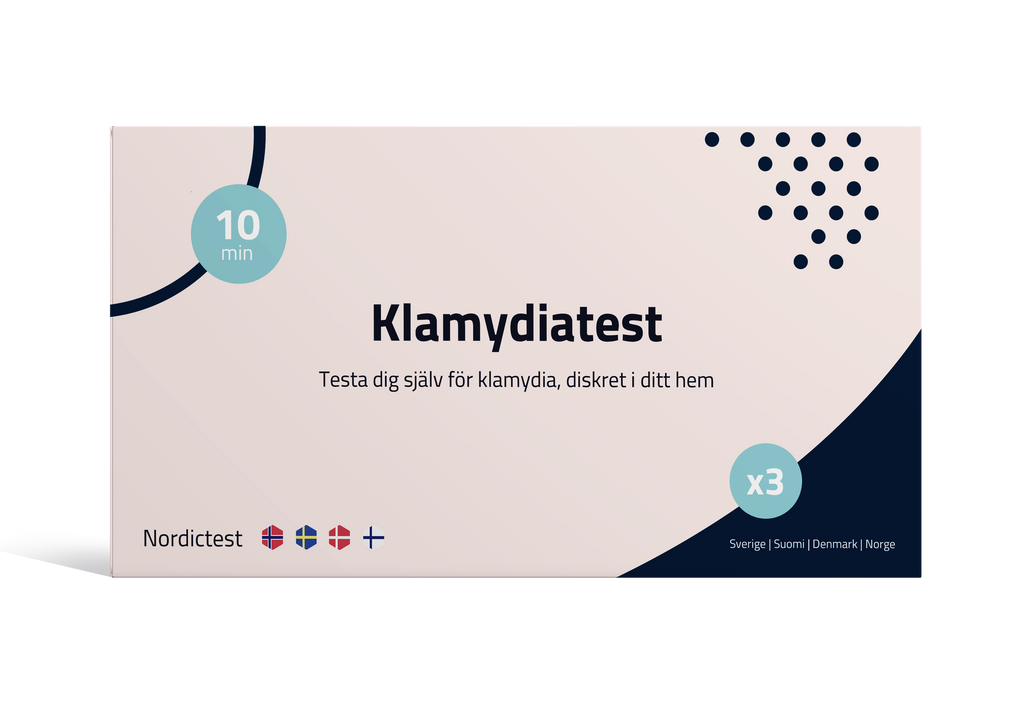 10
min

Klamydiatest

Testa dig själv för klamydia, diskret i ditt hem

x3

Nordictest

Sverige | Suomi | Denmark | Norge